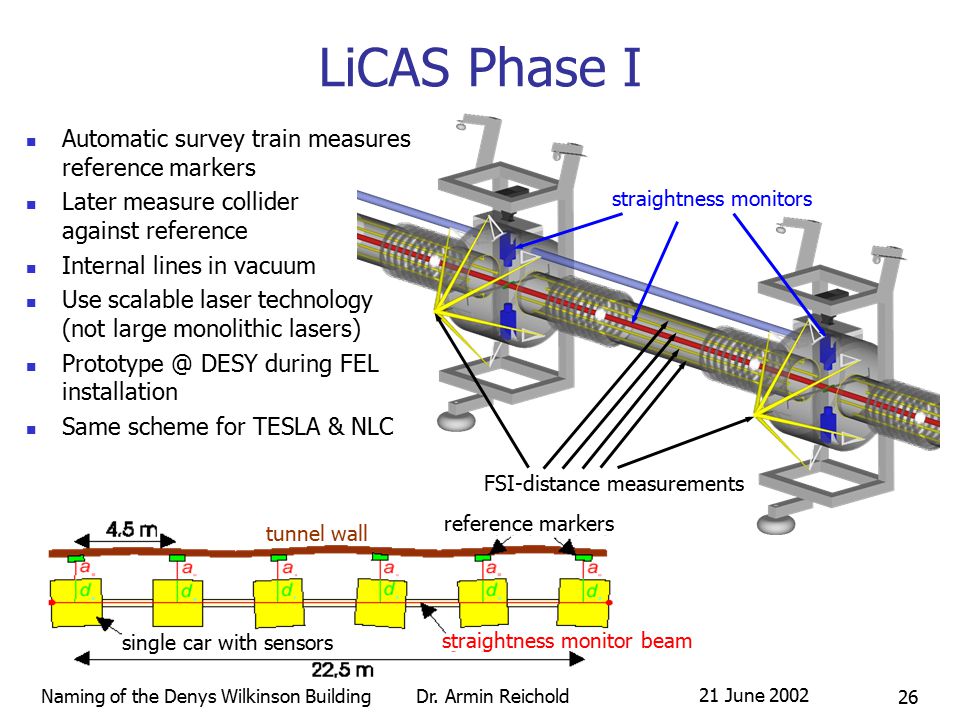 LiCAS Phase I

- Automatic survey train measures reference markers
- Later measure collider against reference
- Internal lines in vacuum
- Use scalable laser technology (not large monolithic lasers)
- Prototype @ DESY during FEL installation
- Same scheme for TESLA & NLC

straightness monitors

FSI-distance measurements

4.5 m

tunnel wall

reference markers

a d a d a d a d a d a d

single car with sensors

straightness monitor beam

22,5 m

Naming of the Denys Wilkinson Building Dr. Armin Reichold 21 June 2002 26